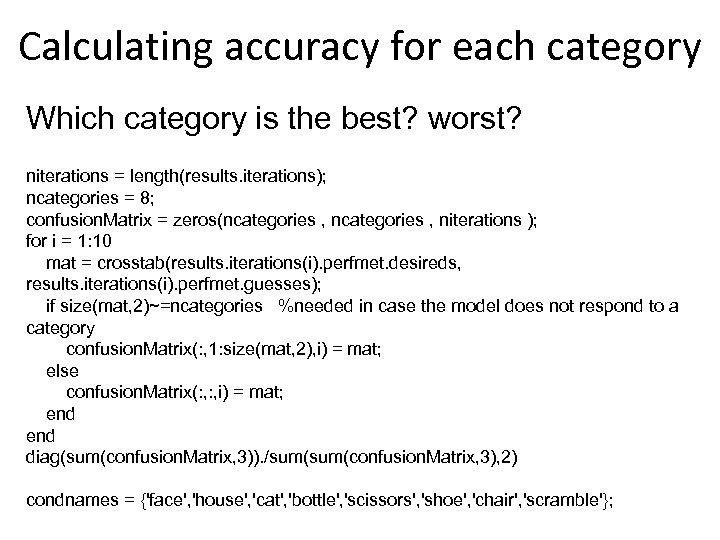 Calculating accuracy for each category

Which category is the best? worst?

niterations = length(results.iterations);
ncategories = 8;
confusionMatrix = zeros(ncategories , ncategories , niterations );
for i = 1:10
mat = crosstab(results.iterations(i).perfmet.desireds, results.iterations(i).perfmet.guesses);
if size(mat,2)~=ncategories %needed in case the model does not respond to a category
confusionMatrix(:,1:size(mat,2),i) = mat;
else
confusionMatrix(:,:,i) = mat;
end
end
diag(sum(confusionMatrix,3))./sum(sum(confusionMatrix,3),2)

condnames = {'face','house','cat','bottle','scissors','shoe','chair','scramble'};